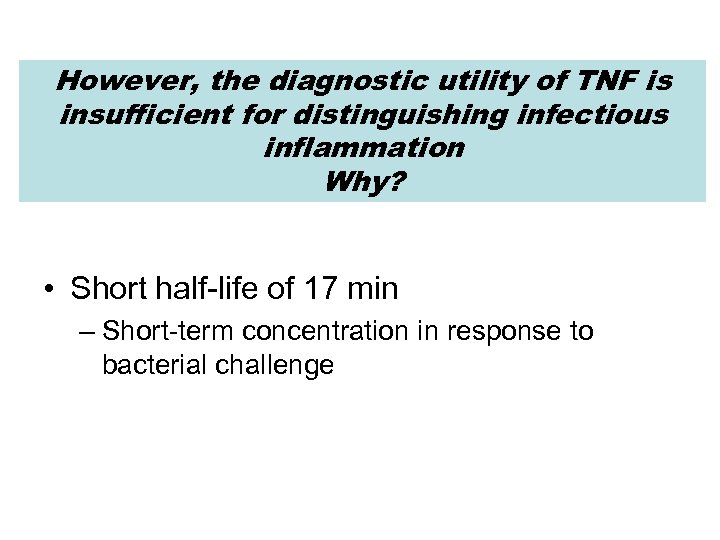 However, the diagnostic utility of TNF is insufficient for distinguishing infectious inflammation
Why?

• Short half-life of 17 min
– Short-term concentration in response to bacterial challenge